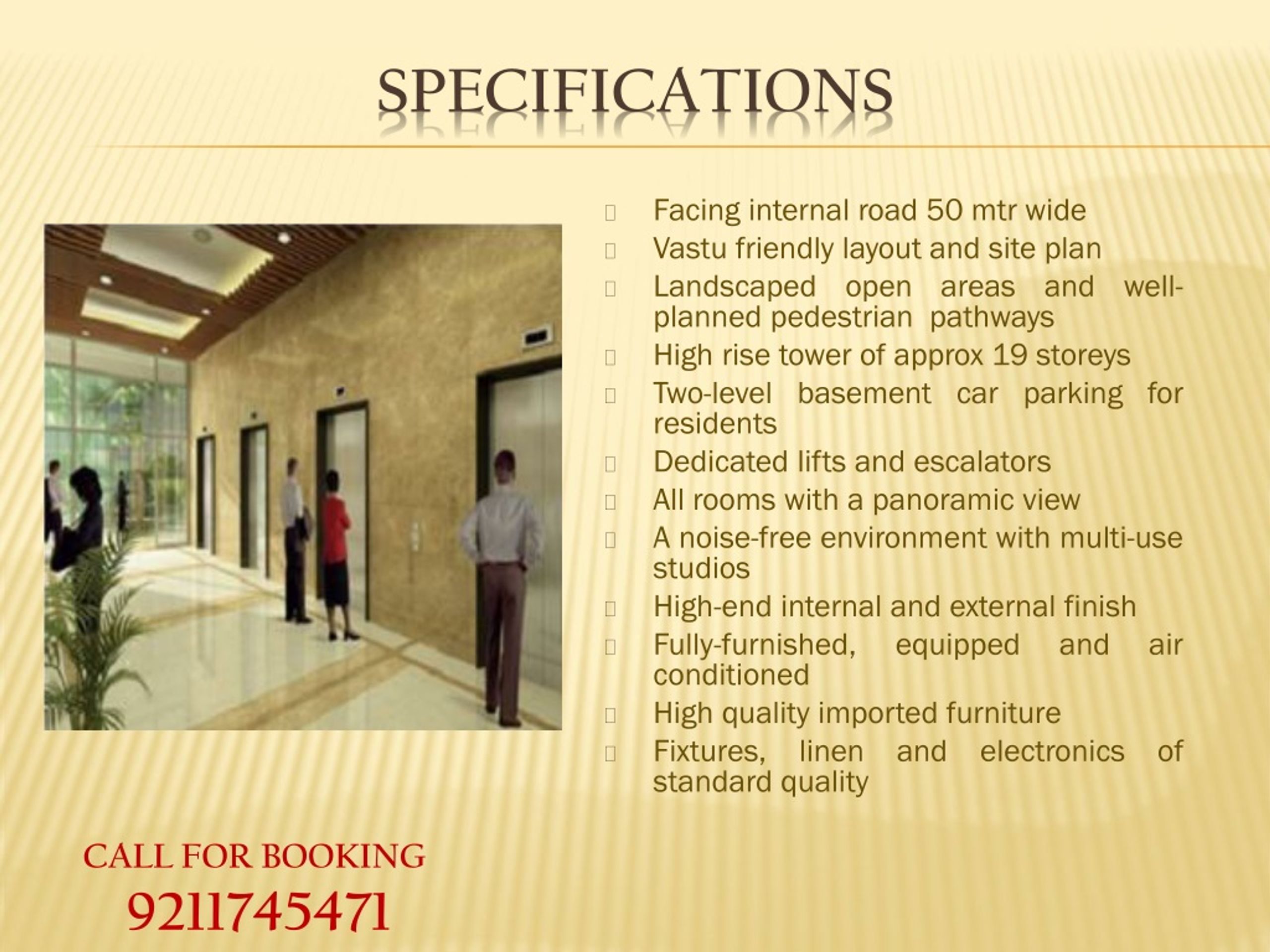 SPECIFICATIONS

- Facing internal road 50 mtr wide
- Vastu friendly layout and site plan
- Landscaped open areas and well-planned pedestrian pathways
- High rise tower of approx 19 storeys
- Two-level basement car parking for residents
- Dedicated lifts and escalators
- All rooms with a panoramic view
- A noise-free environment with multi-use studios
- High-end internal and external finish
- Fully-furnished, equipped and air conditioned
- High quality imported furniture
- Fixtures, linen and electronics of standard quality

CALL FOR BOOKING
9211745471